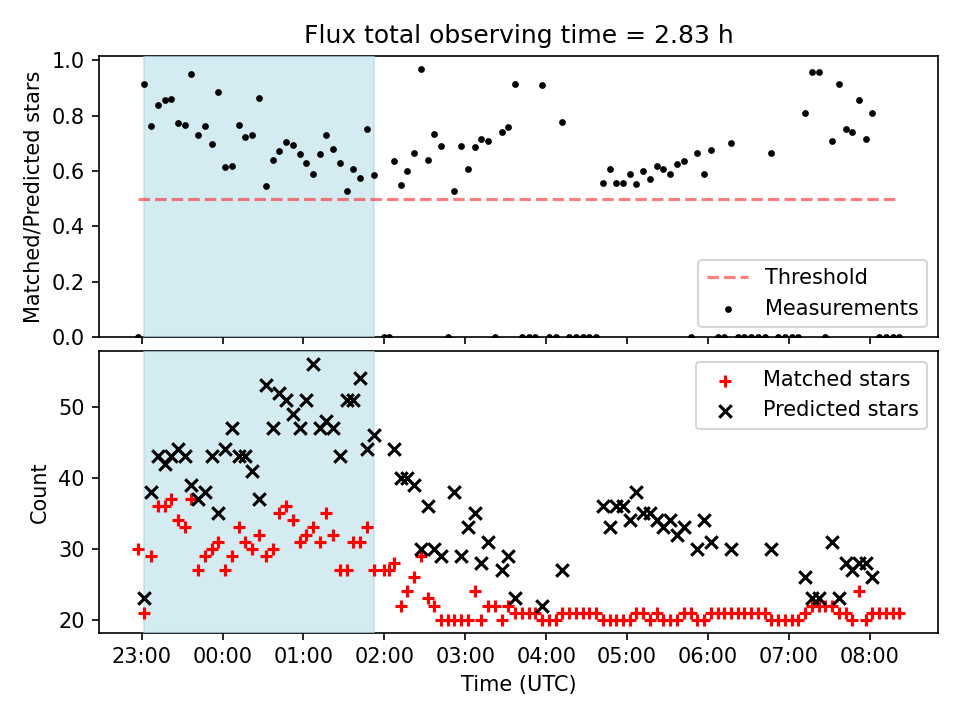 Flux total observing time = 2.83 h

Matched/Predicted stars

1.0
0.8
0.6
0.4
0.2
0.0

Threshold
Measurements

Count

50
40
30
20

Matched stars
Predicted stars

23:00
00:00
01:00
02:00
03:00
04:00
05:00
06:00
07:00
08:00

Time (UTC)